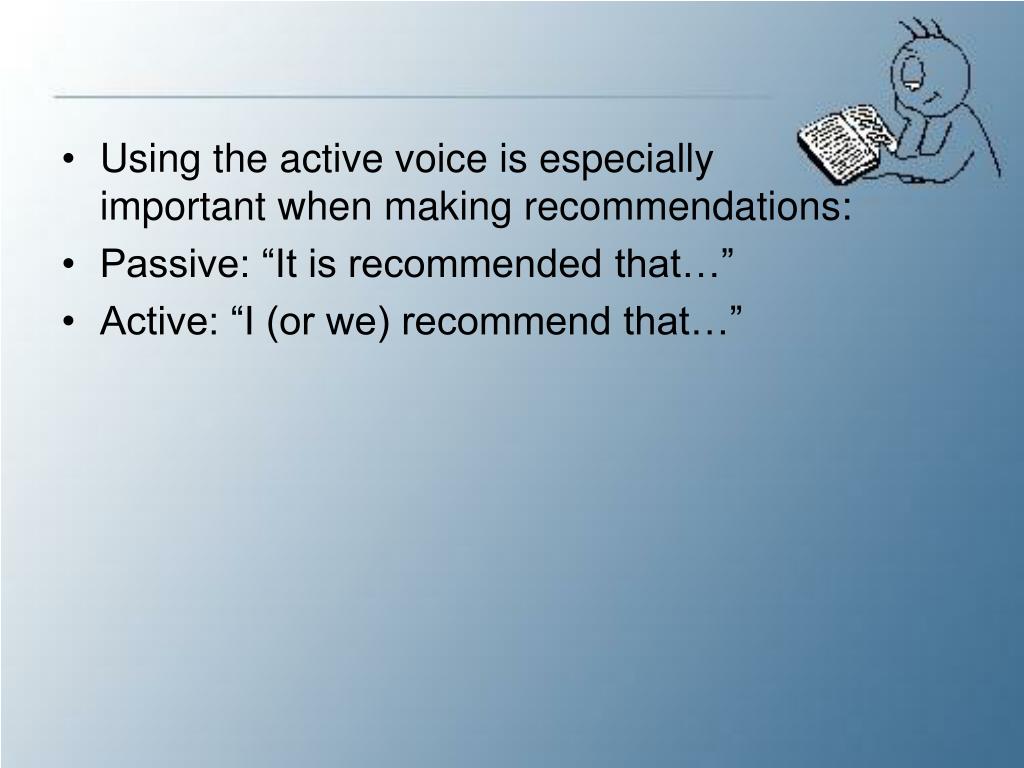 • Using the active voice is especially important when making recommendations:
• Passive: “It is recommended that…”
• Active: “I (or we) recommend that…”